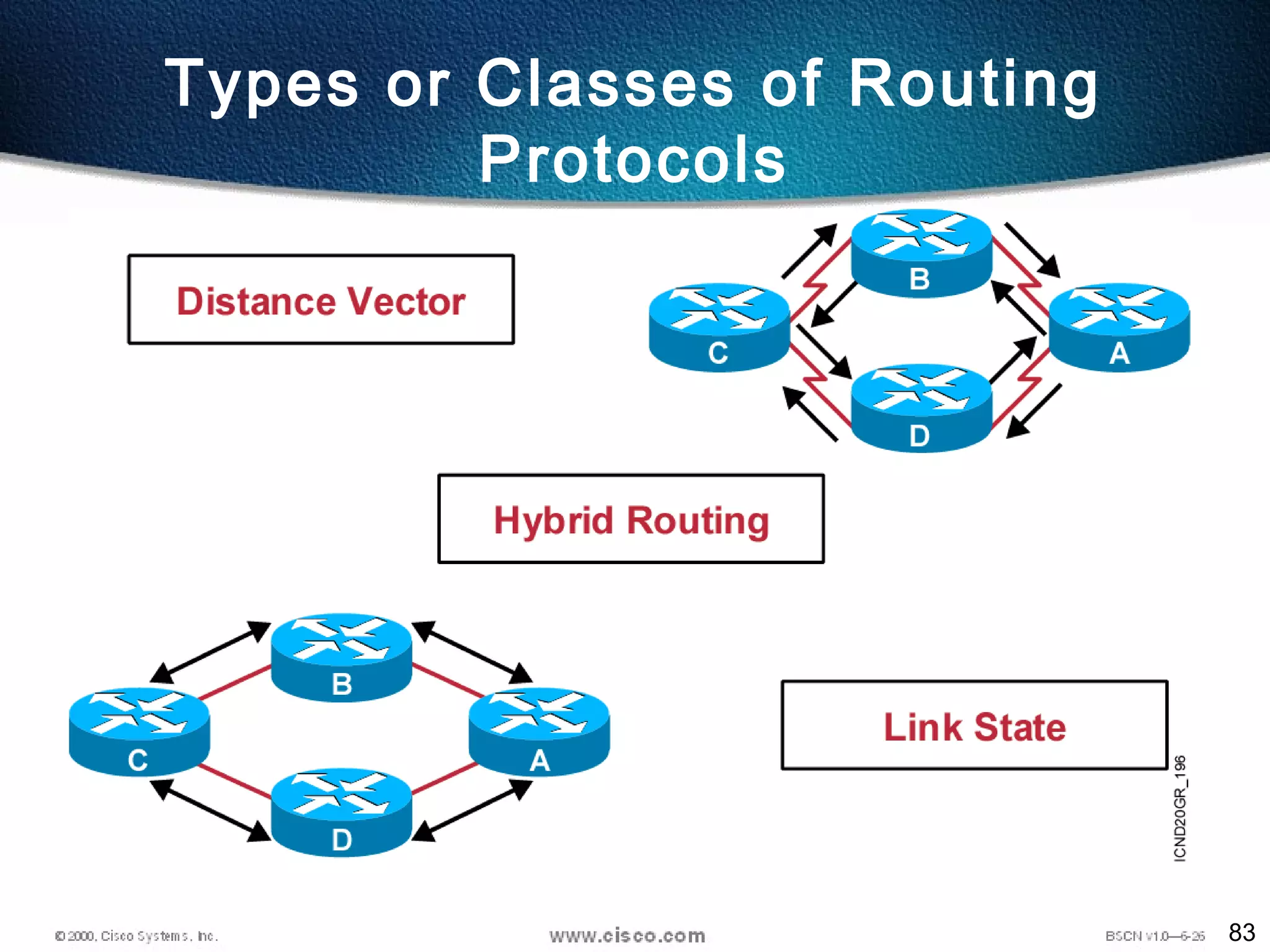 Types or Classes of Routing Protocols

Distance Vector

B

C

A

D

Hybrid Routing

B

C

A

D

Link State

ICND20GR_196

© 2000, Cisco Systems, Inc.

www.cisco.com

BSCN v1.0—6-26

83